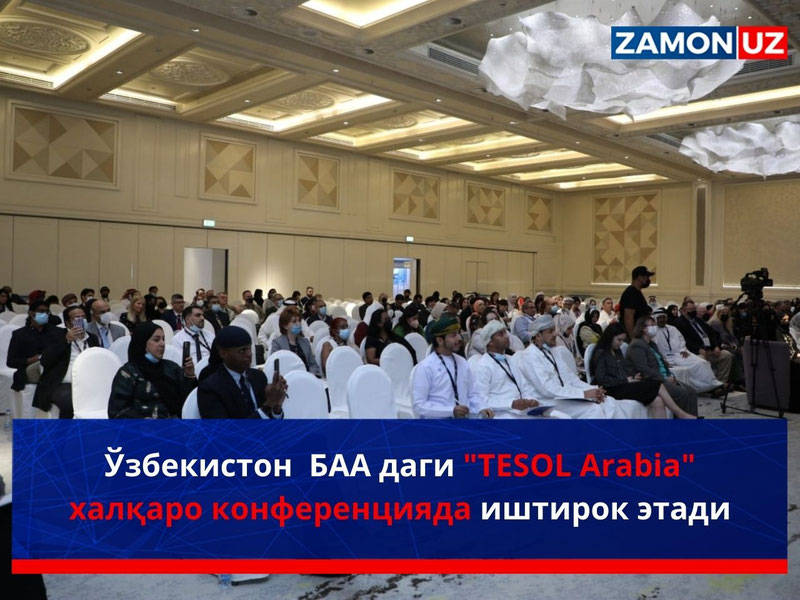 ZAMON UZ

Ўзбекистон БАА даги "TESOL Arabia" халқаро конференцияда иштирок этади